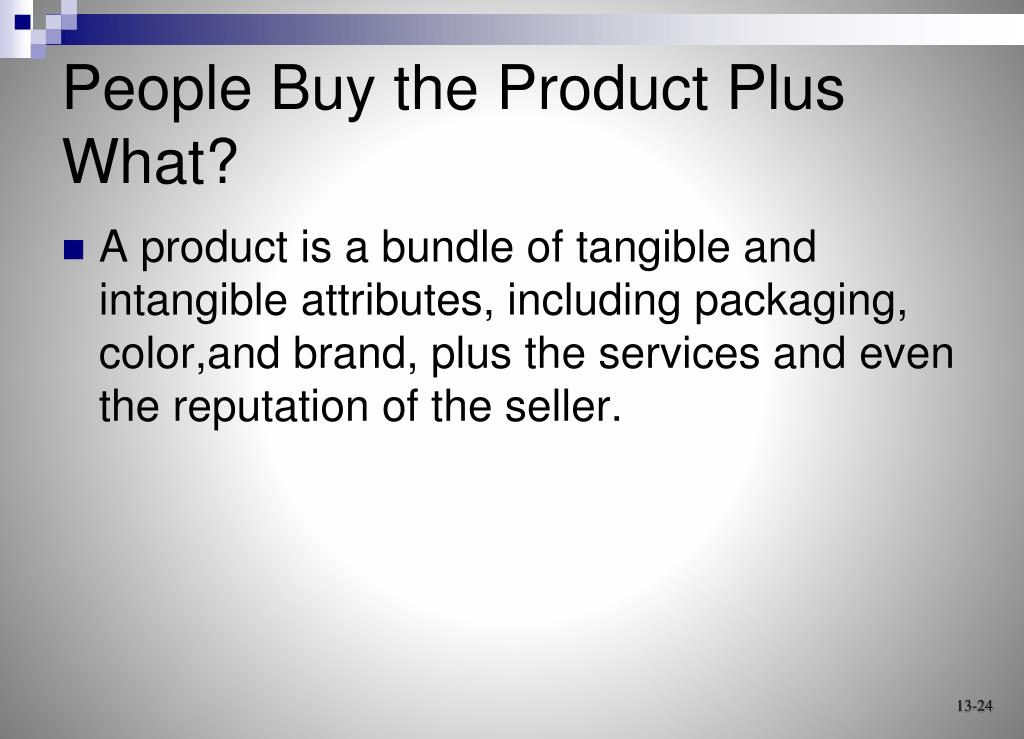 People Buy the Product Plus What?

A product is a bundle of tangible and intangible attributes, including packaging, color,and brand, plus the services and even the reputation of the seller.

13-24